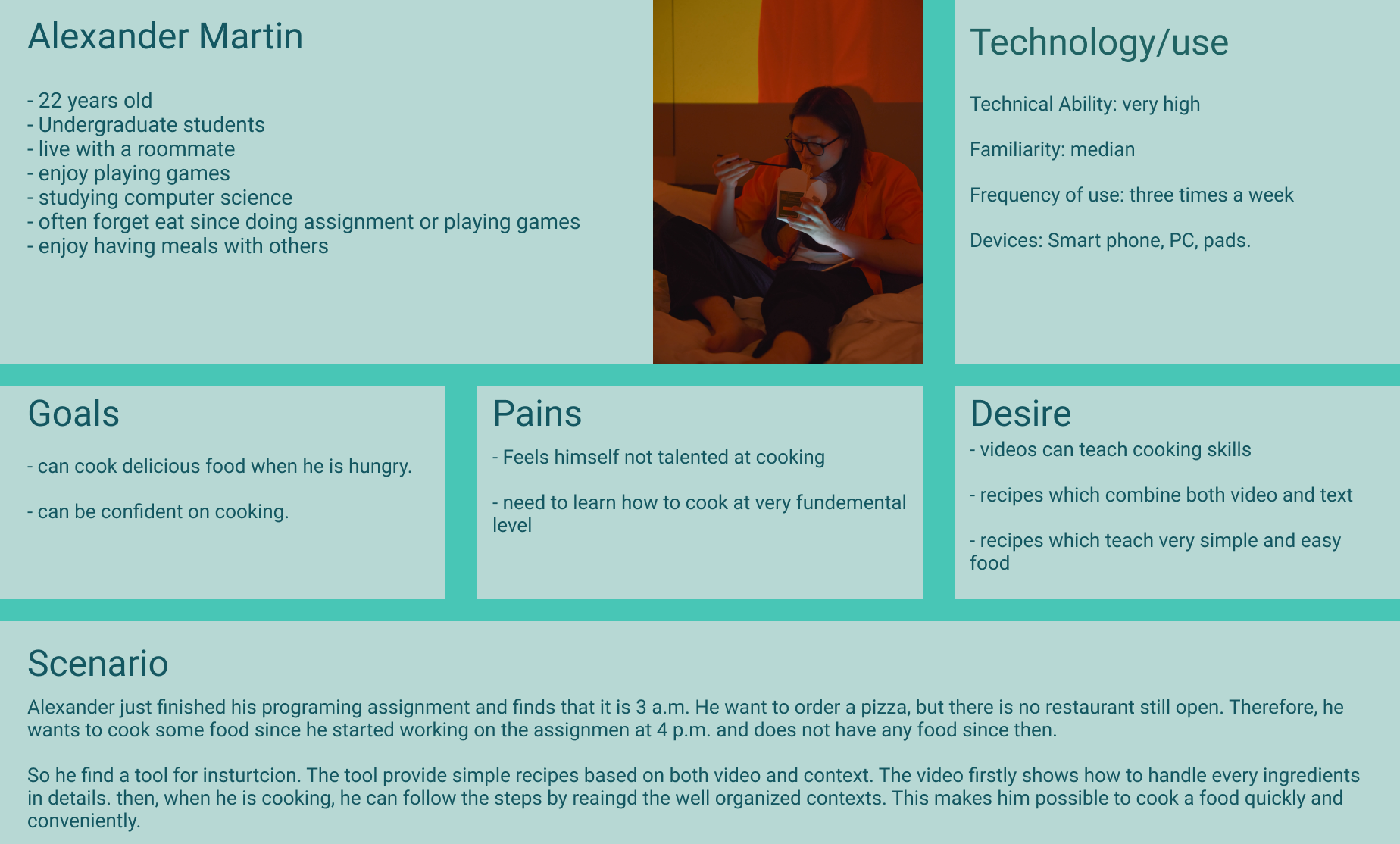 Alexander Martin

- 22 years old
- Undergraduate students
- live with a roommate
- enjoy playing games
- studying computer science
- often forget eat since doing assignment or playing games
- enjoy having meals with others

Technology/use

Technical Ability: very high

Familiarity: median

Frequency of use: three times a week

Devices: Smart phone, PC, pads.

Goals

- can cook delicious food when he is hungry.

- can be confident on cooking.

Pains

- Feels himself not talented at cooking

- need to learn how to cook at very fundemental level

Desire

- videos can teach cooking skills

- recipes which combine both video and text

- recipes which teach very simple and easy food

Scenario

Alexander just finished his programing assignment and finds that it is 3 a.m. He want to order a pizza, but there is no restaurant still open. Therefore, he wants to cook some food since he started working on the assignmen at 4 p.m. and does not have any food since then.

So he find a tool for insturtcion. The tool provide simple recipes based on both video and context. The video firstly shows how to handle every ingredients in details. then, when he is cooking, he can follow the steps by reaingd the well organized contexts. This makes him possible to cook a food quickly and conveniently.